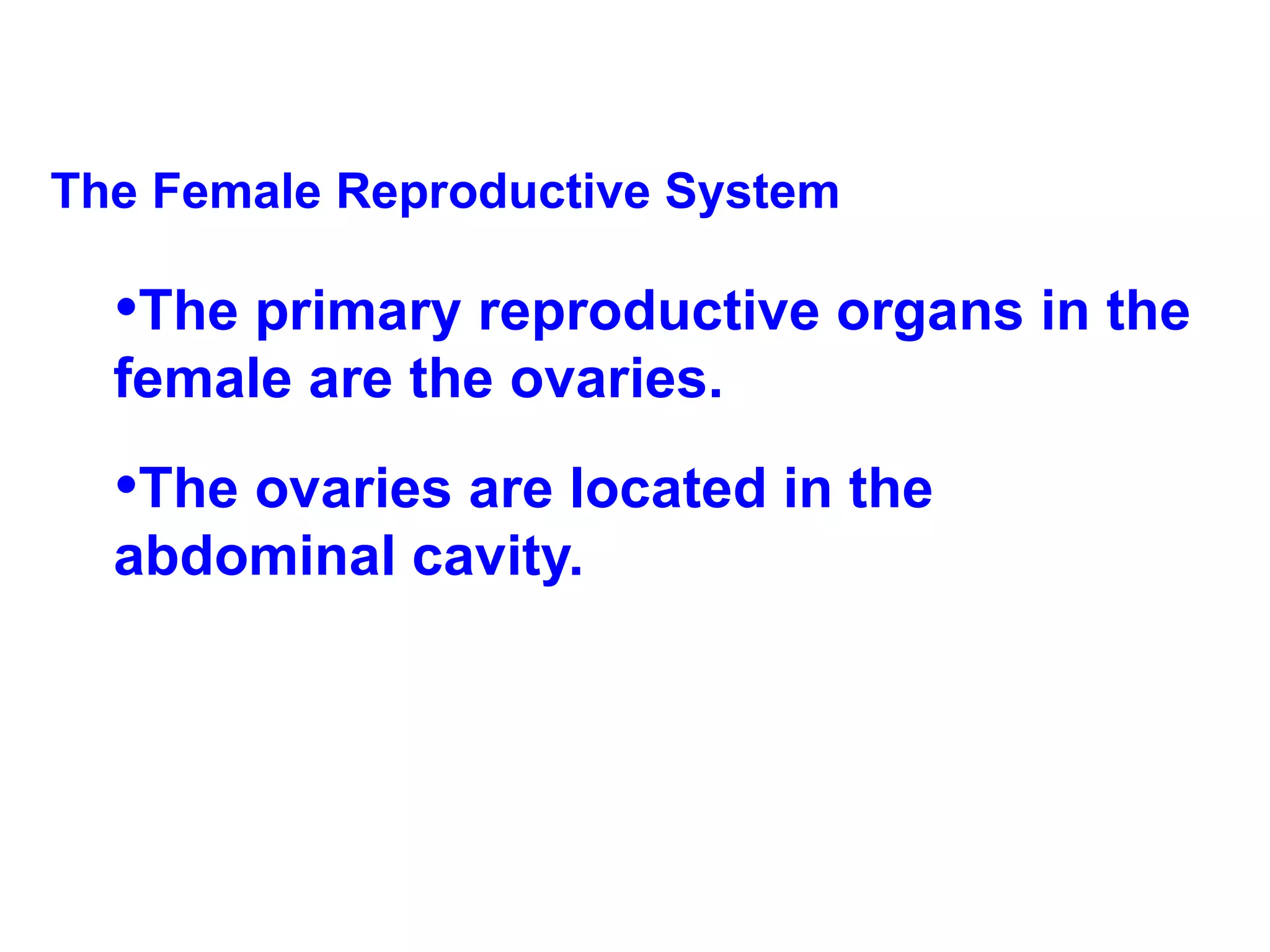 The Female Reproductive System

•The primary reproductive organs in the female are the ovaries.

•The ovaries are located in the abdominal cavity.